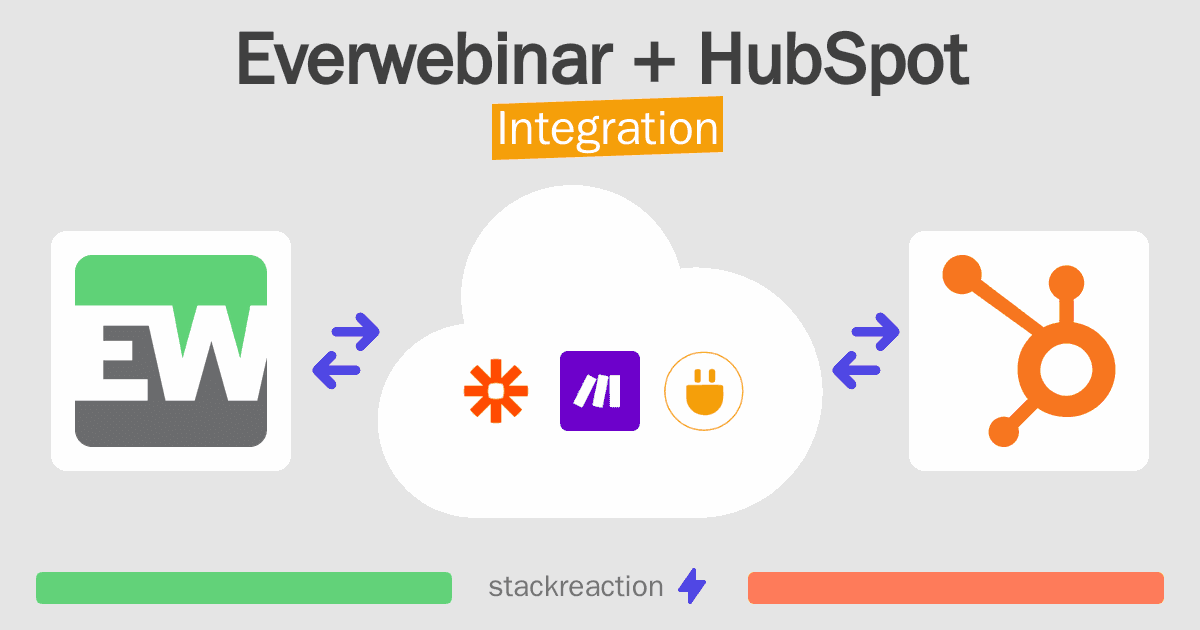 Everwebinar + HubSpot
Integration

EW

stackreaction